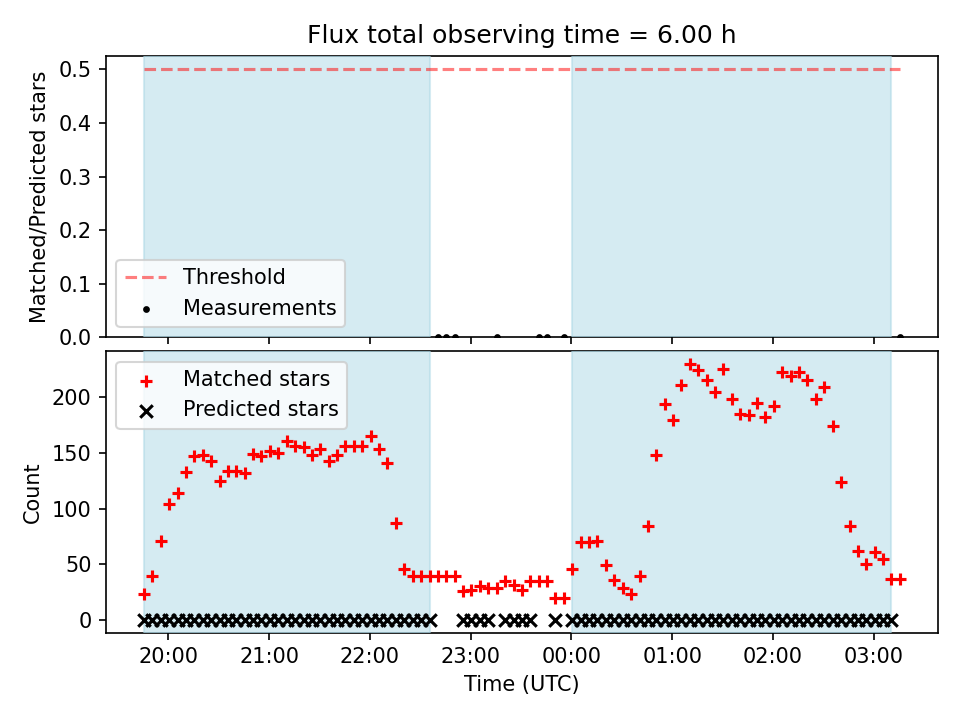 Flux total observing time = 6.00 h

Matched/Predicted stars

0.5
0.4
0.3
0.2
0.1
0.0

Threshold
Measurements

Matched stars
Predicted stars

Count

200
150
100
50
0

20:00
21:00
22:00
23:00
00:00
01:00
02:00
03:00

Time (UTC)